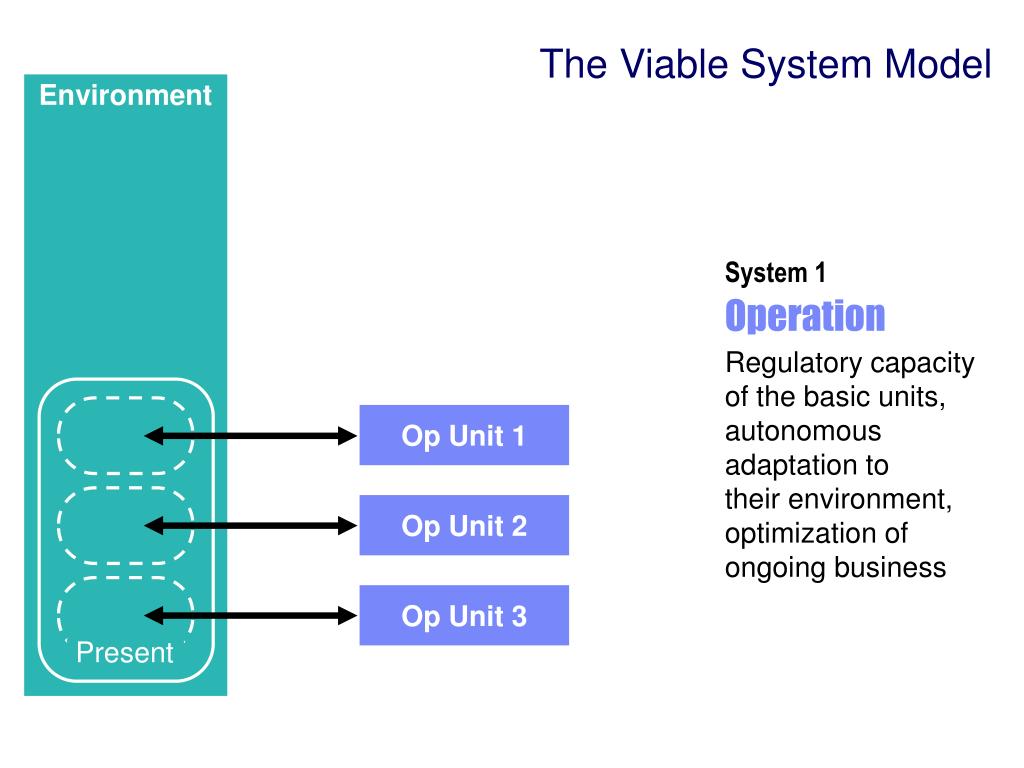 The Viable System Model

Environment

Present

Op Unit 1

Op Unit 2

Op Unit 3

System 1
Operation

Regulatory capacity of the basic units, autonomous adaptation to their environment, optimization of ongoing business